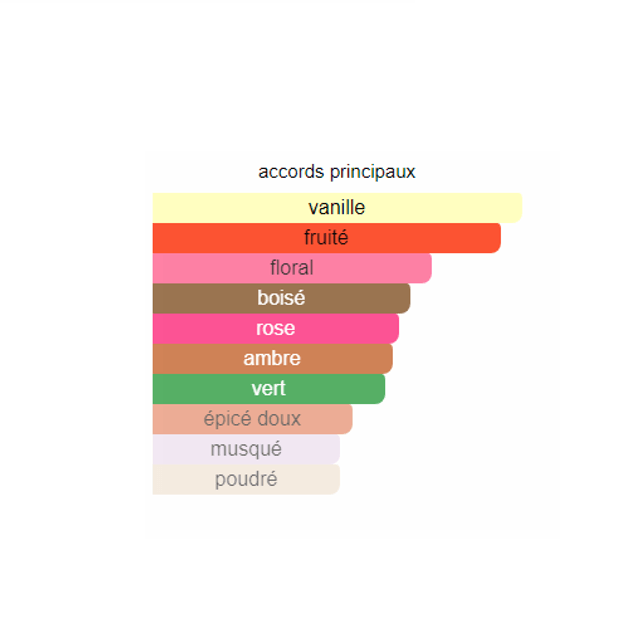 accords principaux

vanille

fruité

floral

boisé

rose

ambre

vert

épicé doux

musqué

poudré